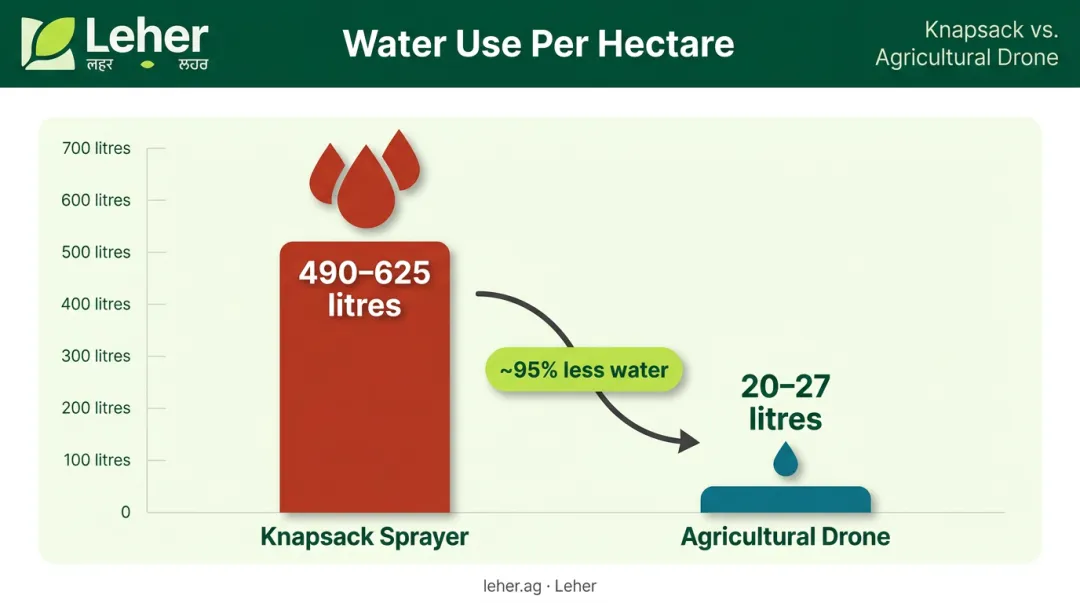 Leher
लहर ਲਹਰ

Water Use Per Hectare

Knapsack vs. Agricultural Drone

700 litres
600 litres
500 litres
400 litres
300 litres
200 litres
100 litres
0

490–625 litres

~95% less water

20–27 litres

Knapsack Sprayer

Agricultural Drone

leher.ag · Leher